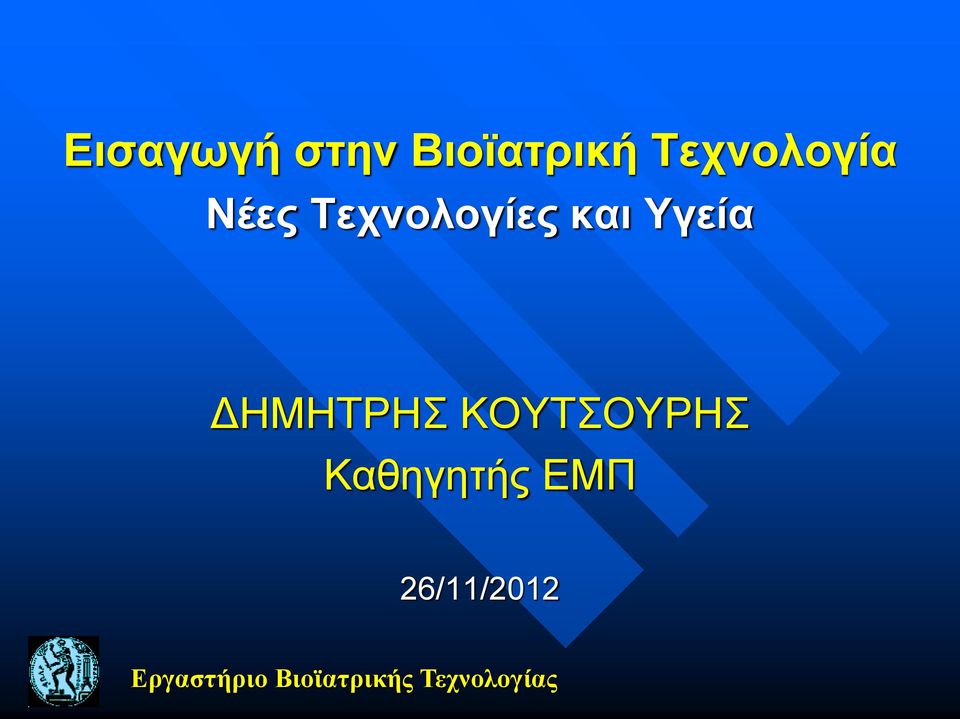 Εισαγωγή στην Βιοϊατρική Τεχνολογία
Νέες Τεχνολογίες και Υγεία

ΔΗΜΗΤΡΗΣ ΚΟΥΤΣΟΥΡΗΣ
Καθηγητής ΕΜΠ

26/11/2012

Εργαστήριο Βιοϊατρικής Τεχνολογίας